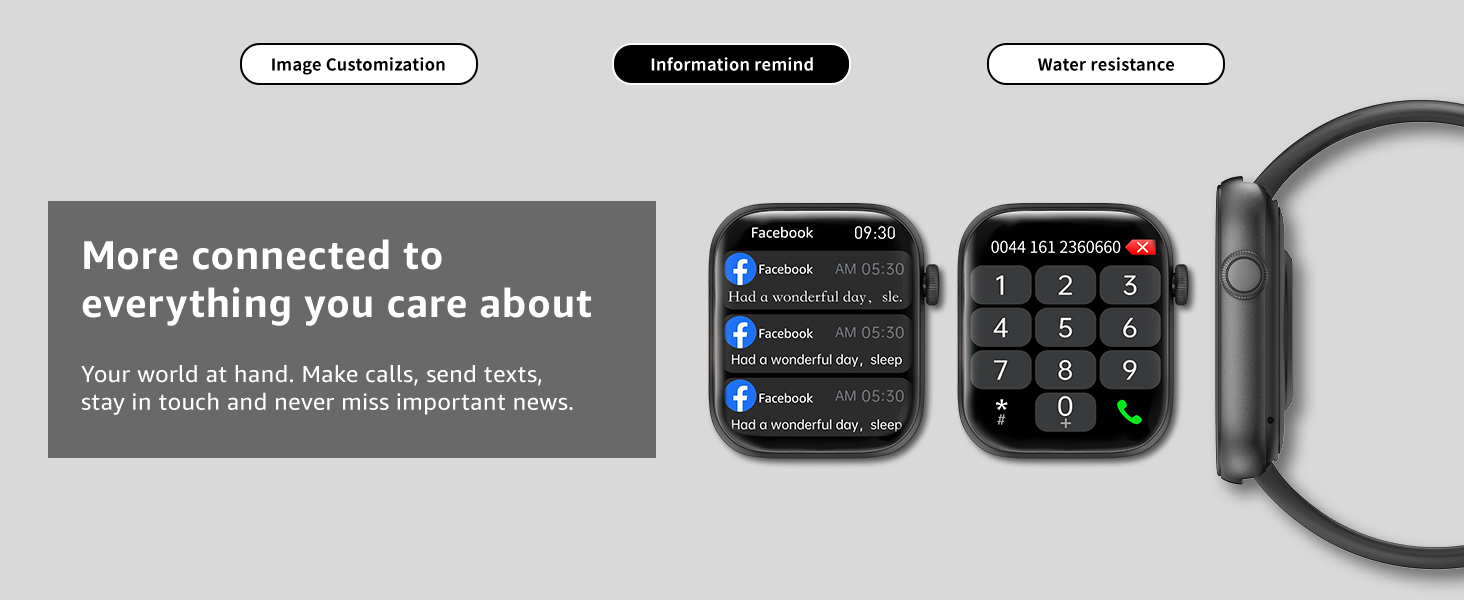 Image Customization

Information remind

Water resistance

More connected to everything you care about

Your world at hand. Make calls, send texts, stay in touch and never miss important news.

Facebook 09:30

Facebook AM 05:30
Had a wonderful day, sle.

Facebook AM 05:30
Had a wonderful day, sleep

Facebook AM 05:30
Had a wonderful day, sleep

0044 161 2360660

1 2 3
4 5 6
7 8 9
* # 0 +